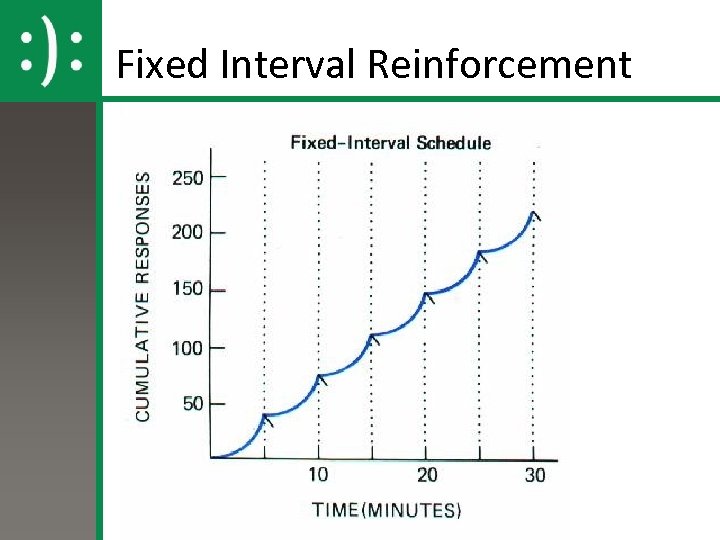 :):

Fixed Interval Reinforcement

Fixed-Interval Schedule

CUMULATIVE RESPONSES

250
200
150
100
50

10
20
30

TIME(MINUTES)